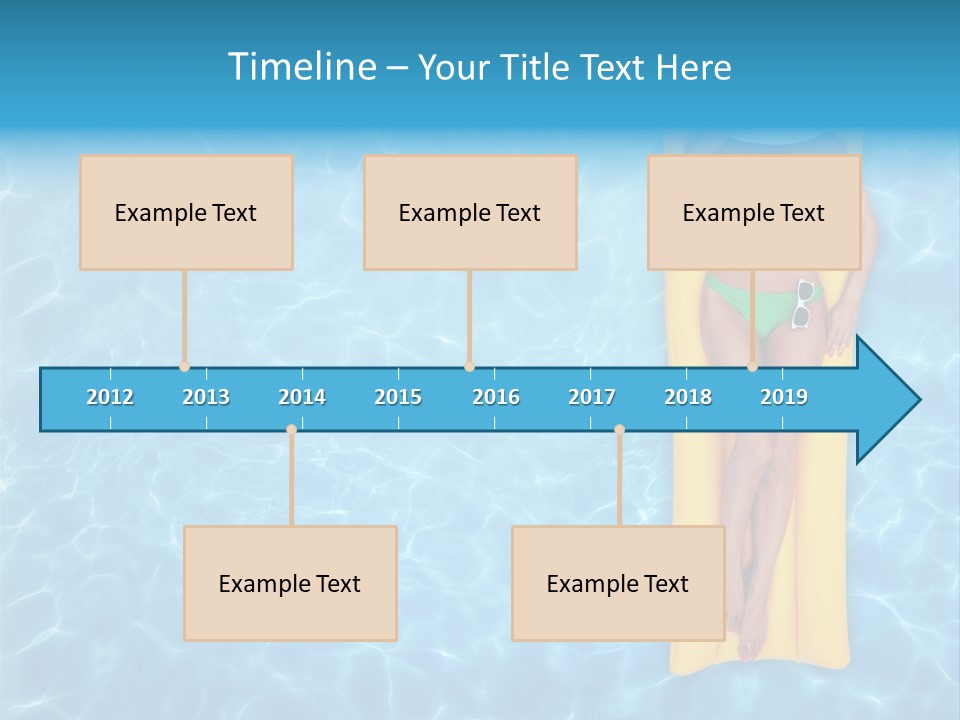 Timeline – Your Title Text Here

Example Text

Example Text

Example Text

2012 2013 2014 2015 2016 2017 2018 2019

Example Text

Example Text